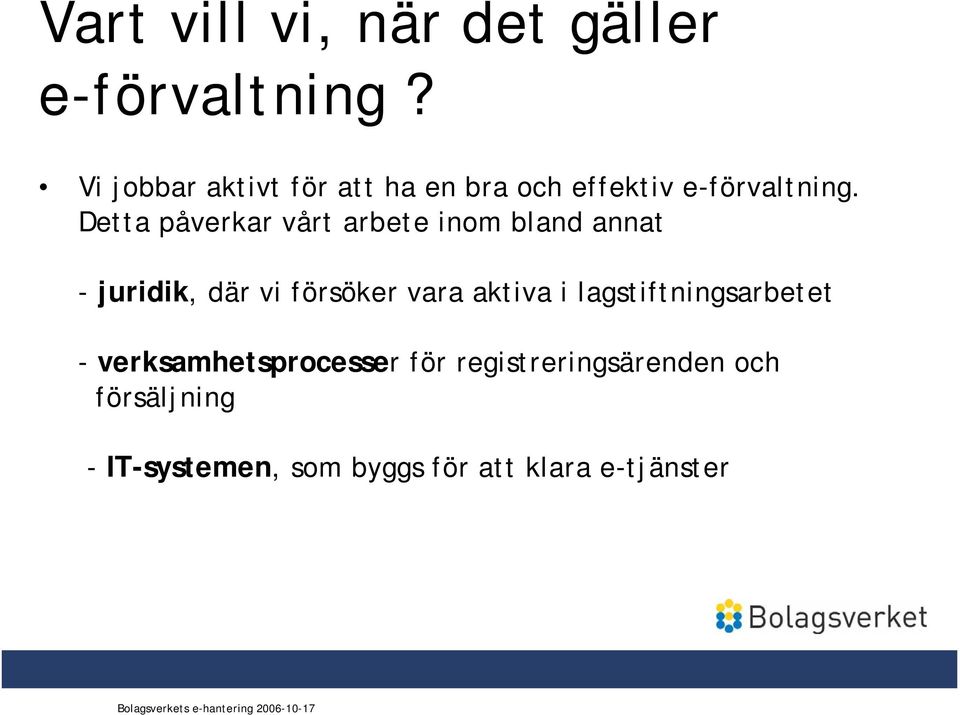 Vart vill vi, när det gäller e-förvaltning ?

• Vi jobbar aktivt för att ha en bra och effektiv e-förvaltning. Detta påverkar vårt arbete inom bland annat

- juridik, där vi försöker vara aktiva i lagstiftningsarbetet

- verksamhetsprocesser för registreringsärenden och försäljning

- IT-systemen, som byggs för att klara e-tjänster

Bolagsverket

Bolagsverkets e-hantering 2006-10-17